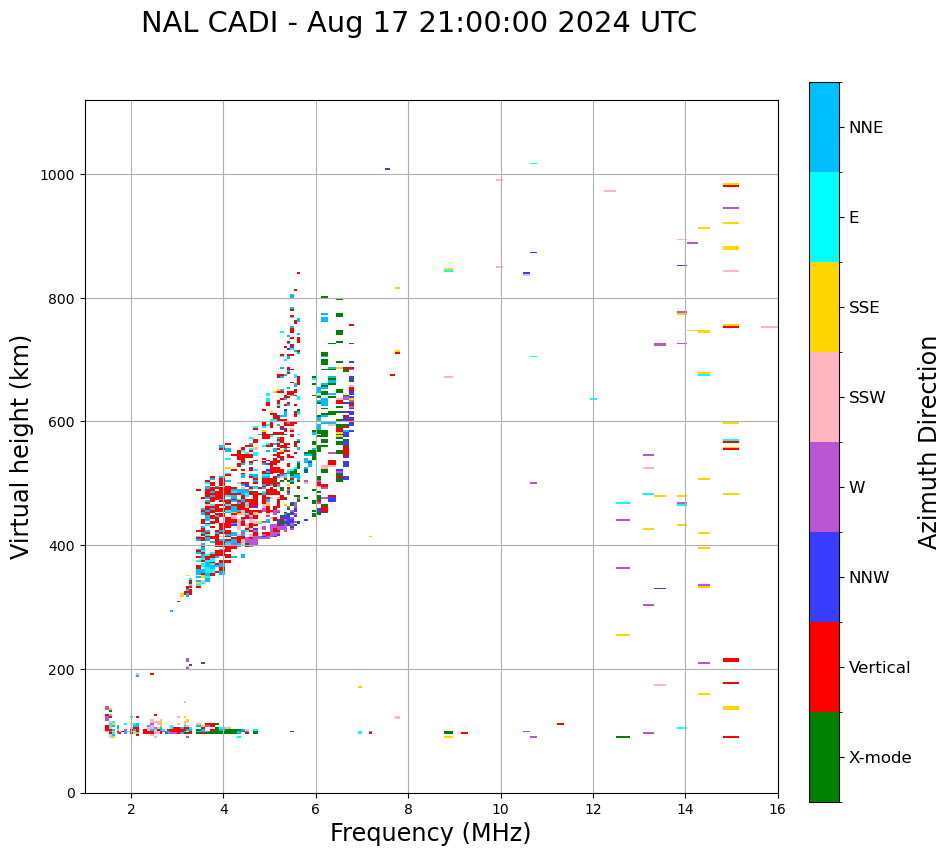 NAL CADI - Aug 17 21:00:00 2024 UTC

Virtual height (km)

1000
800
600
400
200
0

2
4
6
8
10
12
14
16

Frequency (MHz)

NNE
E
SSE
SSW
W
NNW
Vertical
X-mode

Azimuth Direction